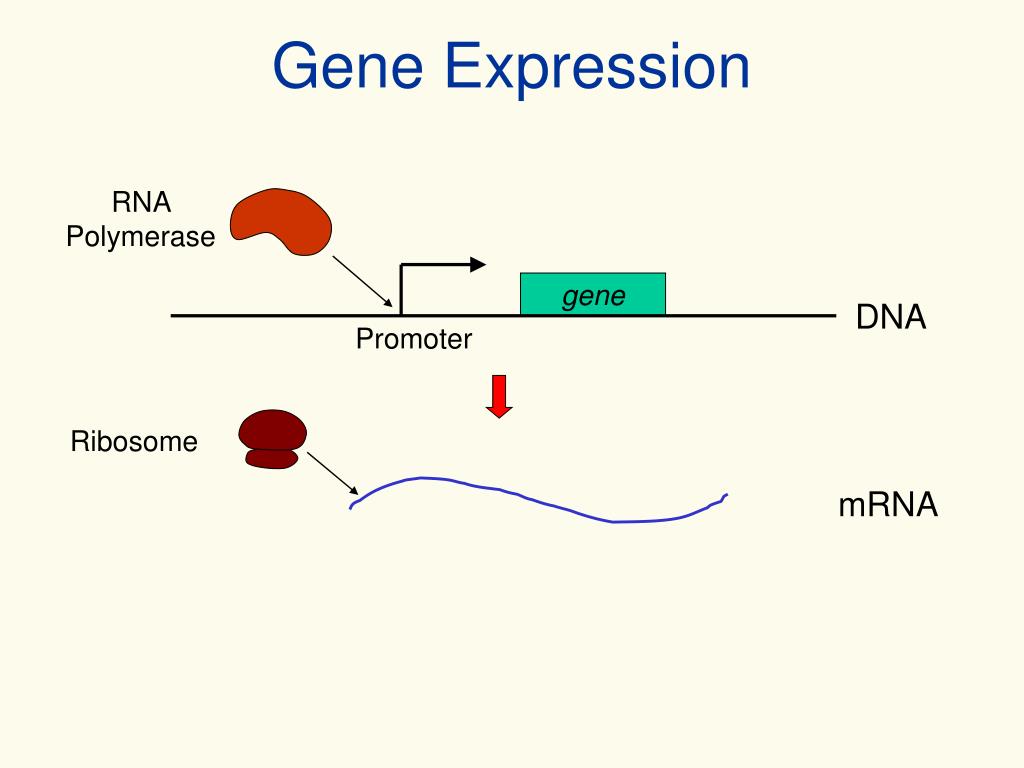 Gene Expression

RNA Polymerase

gene

DNA

Promoter

Ribosome

mRNA